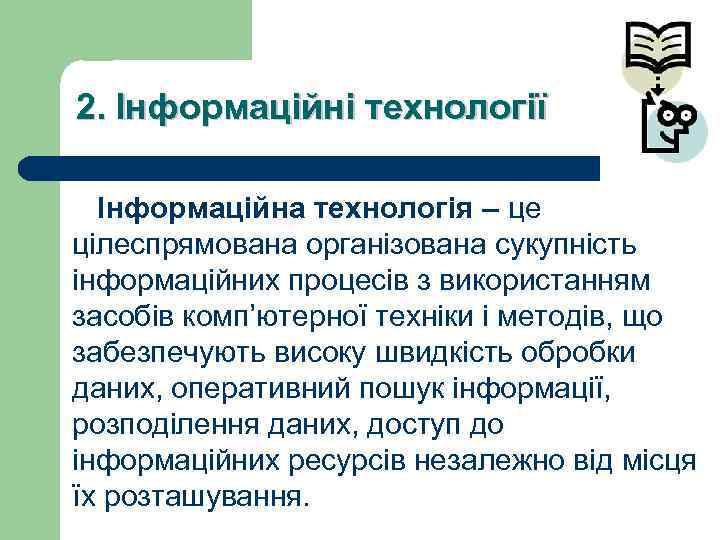 2. Інформаційні технології

Інформаційна технологія – це цілеспрямована організована сукупність інформаційних процесів з використанням засобів комп’ютерної техніки і методів, що забезпечують високу швидкість обробки даних, оперативний пошук інформації, розподілення даних, доступ до інформаційних ресурсів незалежно від місця їх розташування.